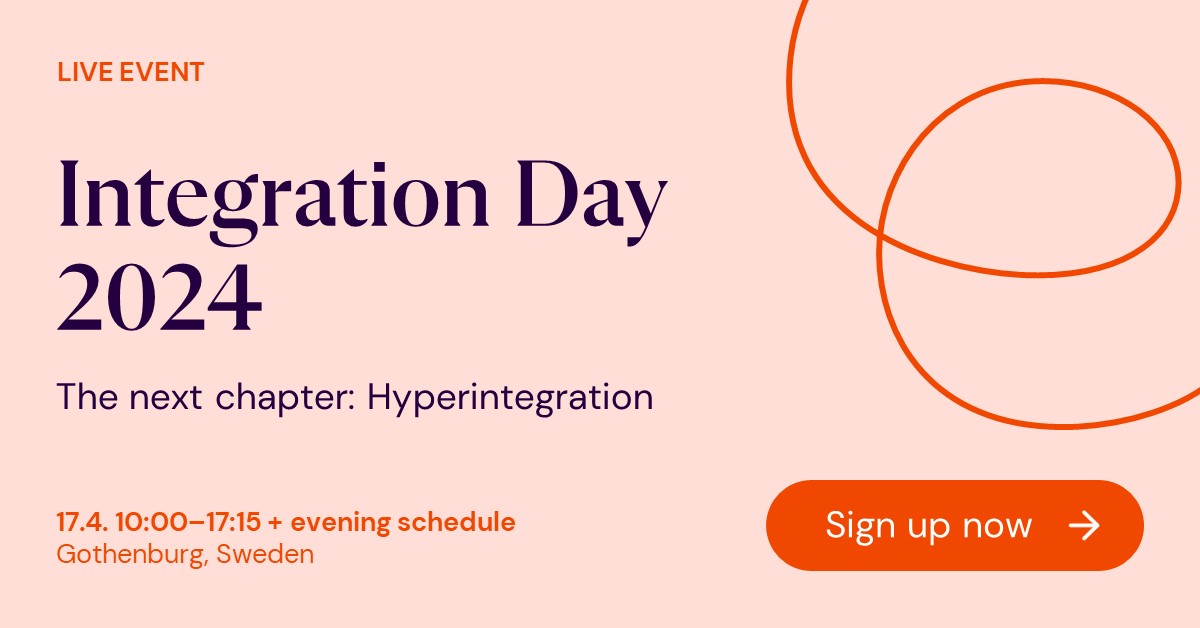 LIVE EVENT

Integration Day 2024

The next chapter: Hyperintegration

17.4. 10:00–17:15 + evening schedule
Gothenburg, Sweden

Sign up now →